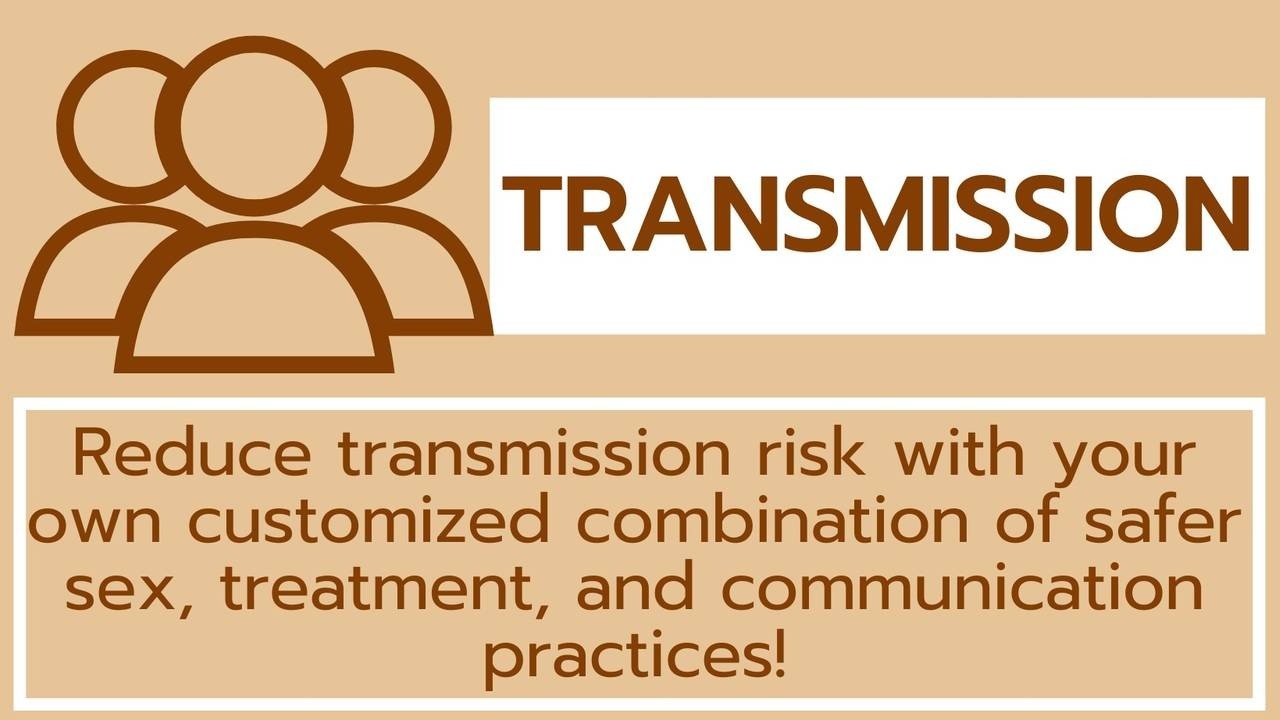 TRANSMISSION

Reduce transmission risk with your own customized combination of safer sex, treatment, and communication practices!